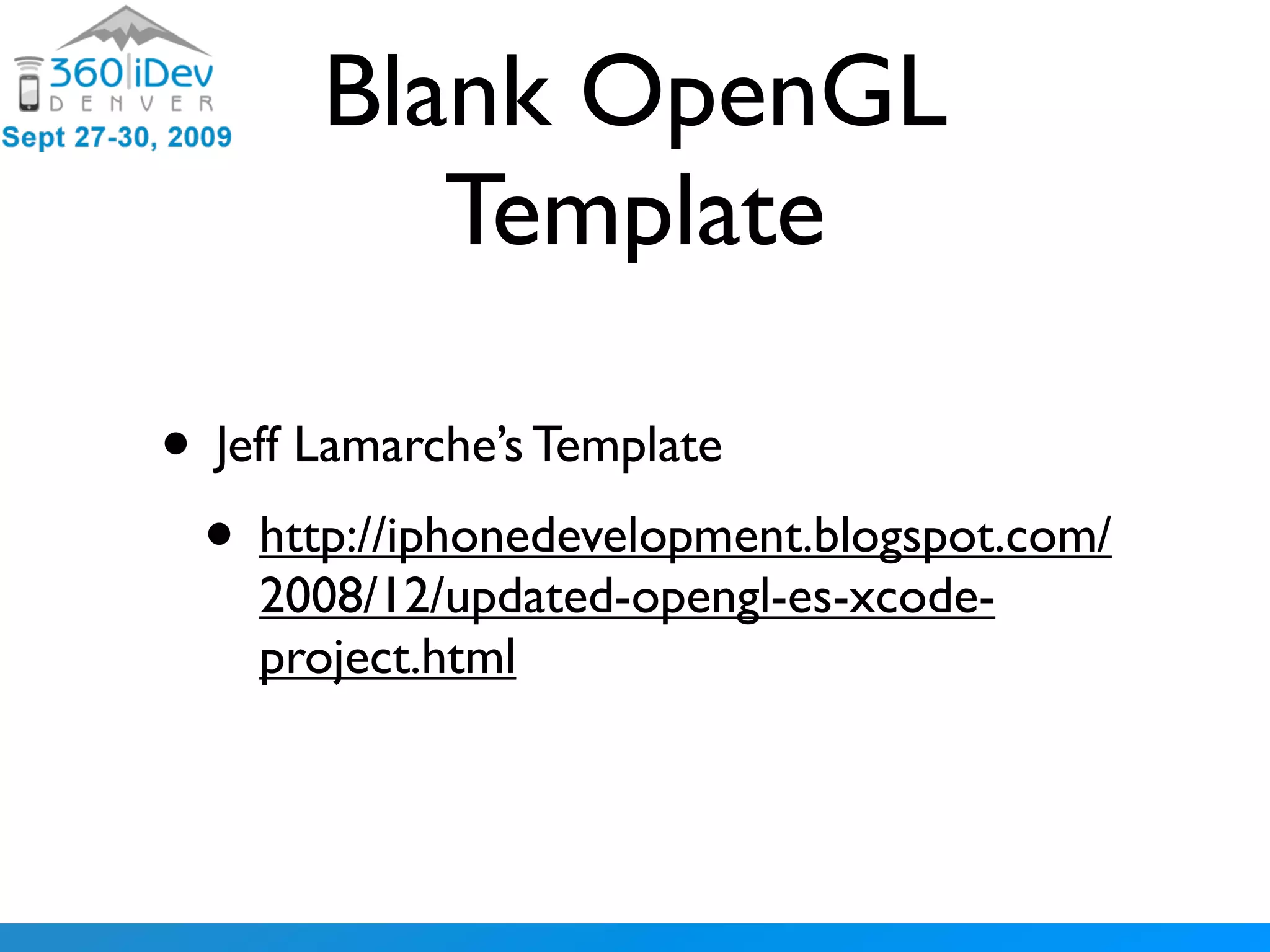 360|iDev
DENVER
Sept 27-30, 2009

Blank OpenGL Template

• Jeff Lamarche's Template

• http://iphonedevelopment.blogspot.com/2008/12/updated-opengl-es-xcode-project.html